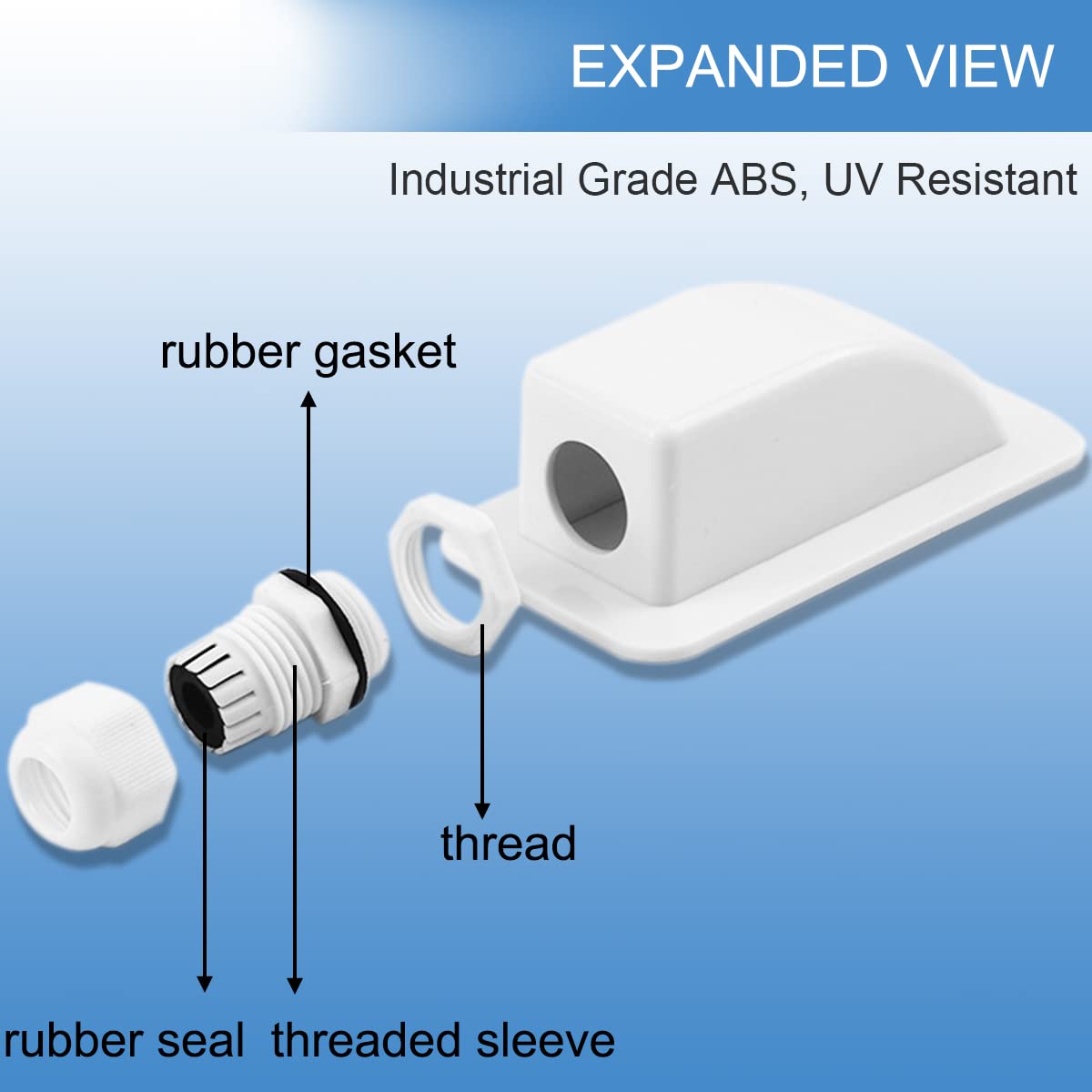 EXPANDED VIEW

Industrial Grade ABS, UV Resistant

rubber gasket

thread

rubber seal

threaded sleeve